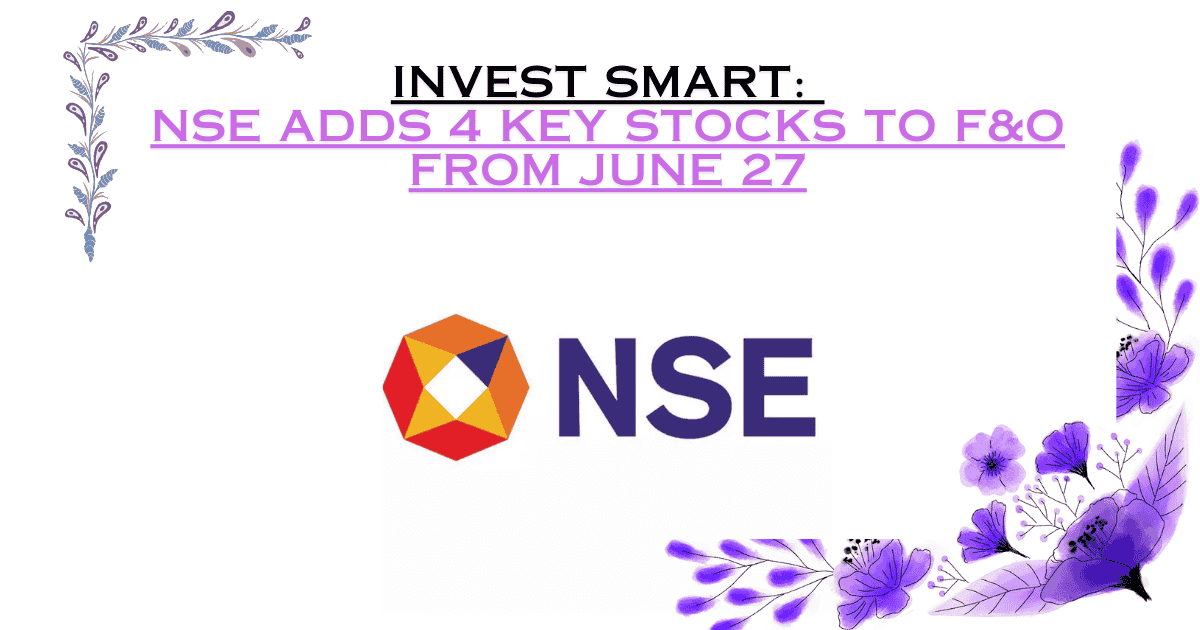 INVEST SMART:
NSE ADDS 4 KEY STOCKS TO F&O FROM JUNE 27

NSE